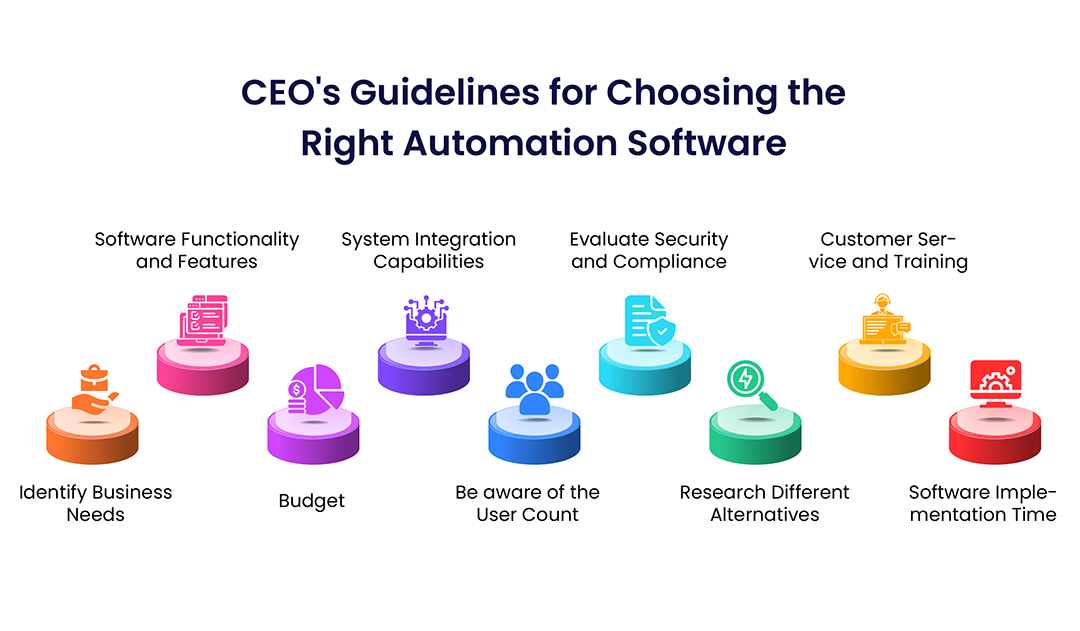 CEO's Guidelines for Choosing the Right Automation Software

Software Functionality and Features

System Integration Capabilities

Evaluate Security and Compliance

Customer Service and Training

Identify Business Needs

Budget

Be aware of the User Count

Research Different Alternatives

Software Implementation Time